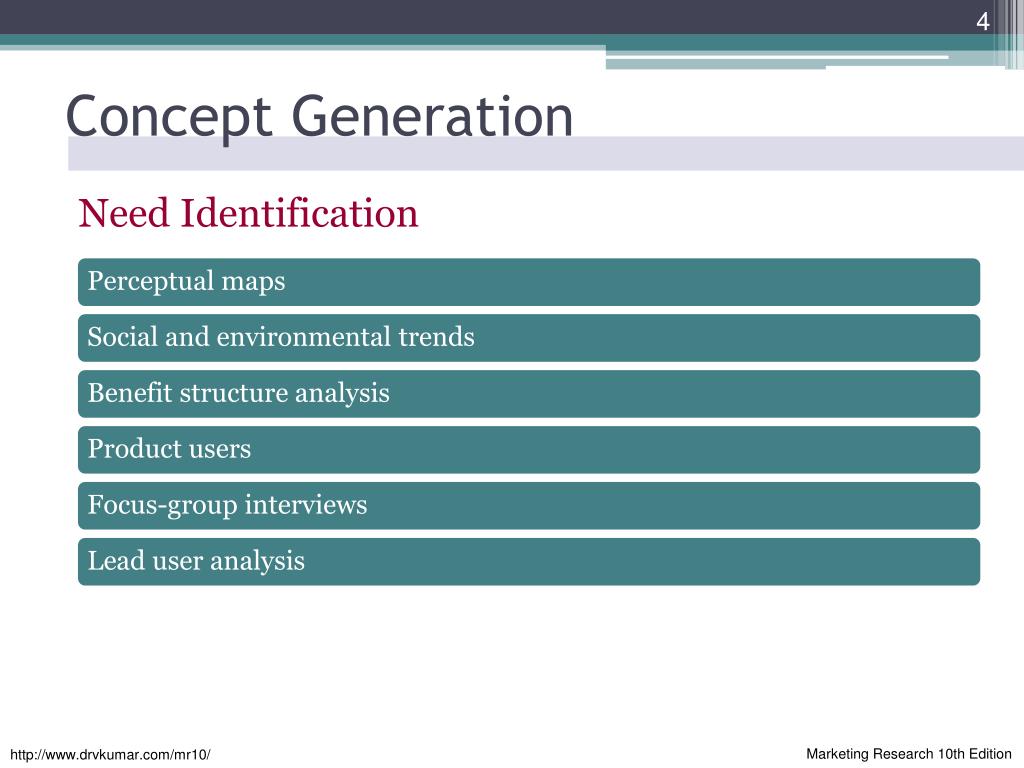 4

Concept Generation

Need Identification

Perceptual maps

Social and environmental trends

Benefit structure analysis

Product users

Focus-group interviews

Lead user analysis

http://www.drvkumar.com/mr10/

Marketing Research 10th Edition